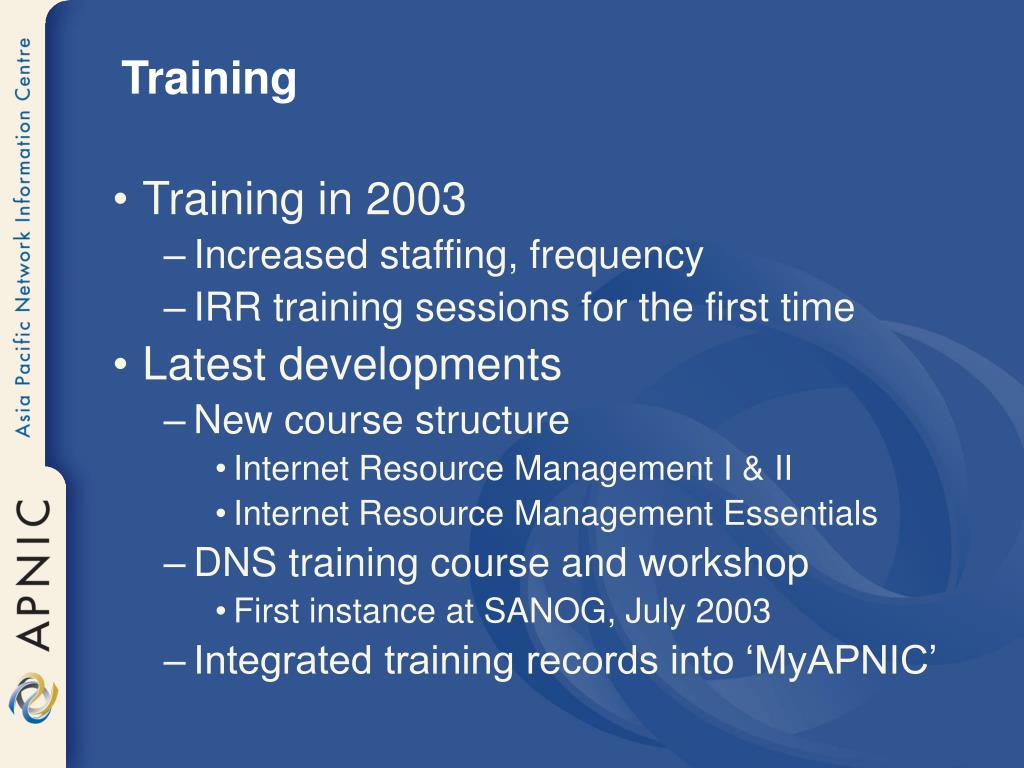 Asia Pacific Network Information Centre

APNIC

Training

• Training in 2003
– Increased staffing, frequency
– IRR training sessions for the first time
• Latest developments
– New course structure
• Internet Resource Management I & II
• Internet Resource Management Essentials
– DNS training course and workshop
• First instance at SANOG, July 2003
– Integrated training records into ‘MyAPNIC’